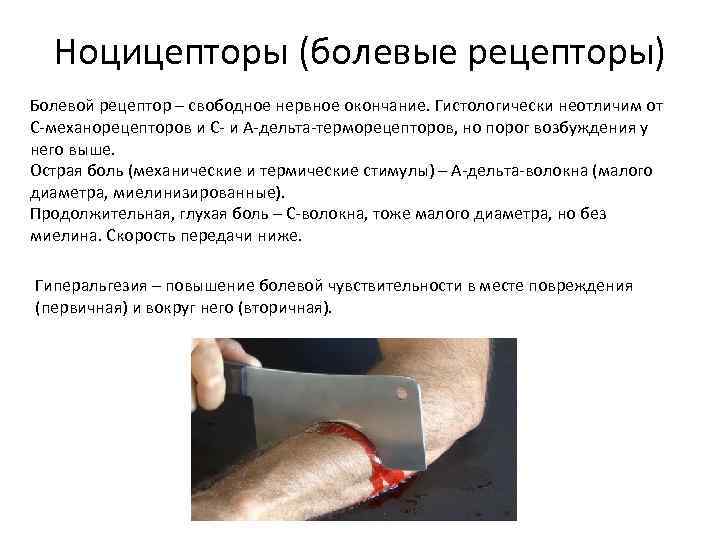 Ноцицепторы (болевые рецепторы)

Болевой рецептор – свободное нервное окончание. Гистологически неотличим от С-механорецепторов и С- и А-дельта-терморецепторов, но порог возбуждения у него выше.
Острая боль (механические и термические стимулы) – А-дельта-волокна (малого диаметра, миелинизированные).
Продолжительная, глухая боль – С-волокна, тоже малого диаметра, но без миелина. Скорость передачи ниже.

Гиперальгезия – повышение болевой чувствительности в месте повреждения (первичная) и вокруг него (вторичная).